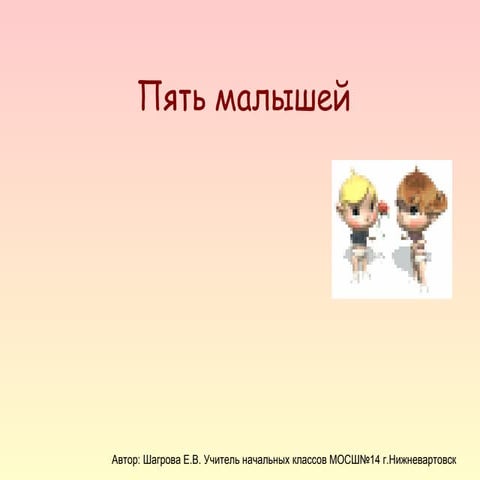 Пять малышей

Автор: Шагрова Е.В. Учитель начальных классов МОСШ№14 г.Нижневартовск